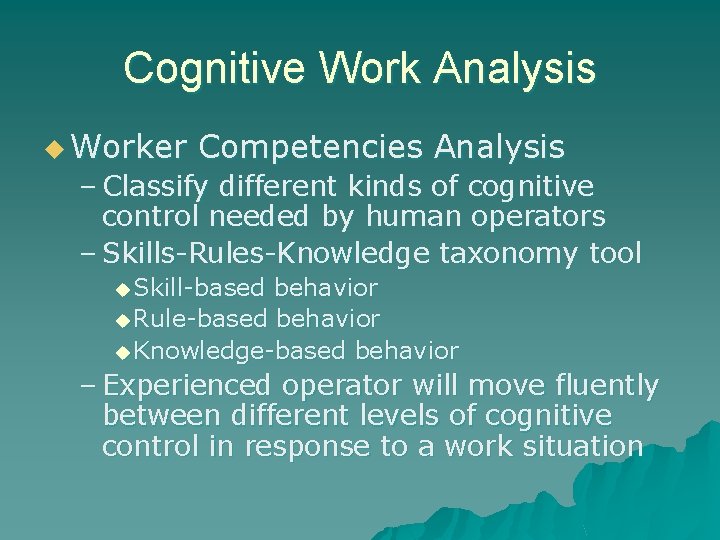 Cognitive Work Analysis

◆ Worker Competencies Analysis
– Classify different kinds of cognitive control needed by human operators
– Skills-Rules-Knowledge taxonomy tool
◆ Skill-based behavior
◆ Rule-based behavior
◆ Knowledge-based behavior
– Experienced operator will move fluently between different levels of cognitive control in response to a work situation